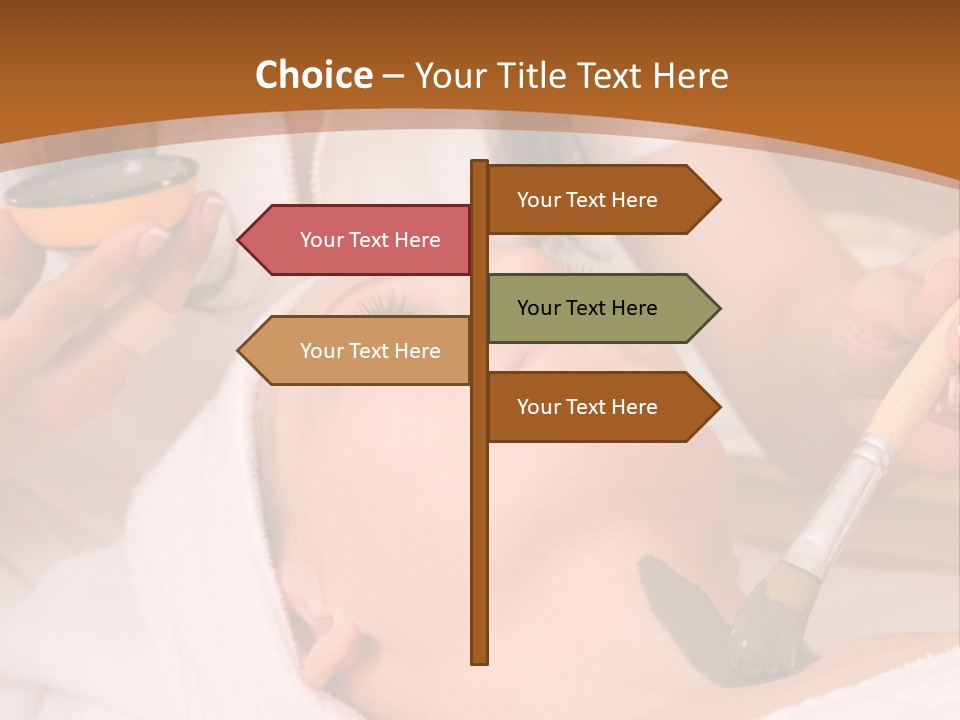 Choice – Your Title Text Here

Your Text Here

Your Text Here

Your Text Here

Your Text Here

Your Text Here